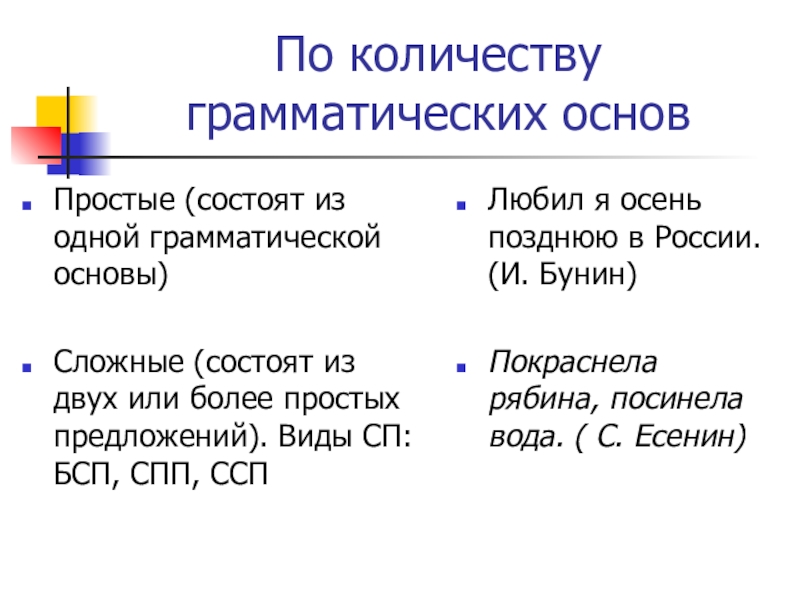 По количеству грамматических основ

Простые (состоят из одной грамматической основы)

Сложные (состоят из двух или более простых предложений). Виды СП: БСП, СПП, ССП

Любил я осень позднюю в России. (И. Бунин)

Покраснела рябина, посинела вода. ( С. Есенин)